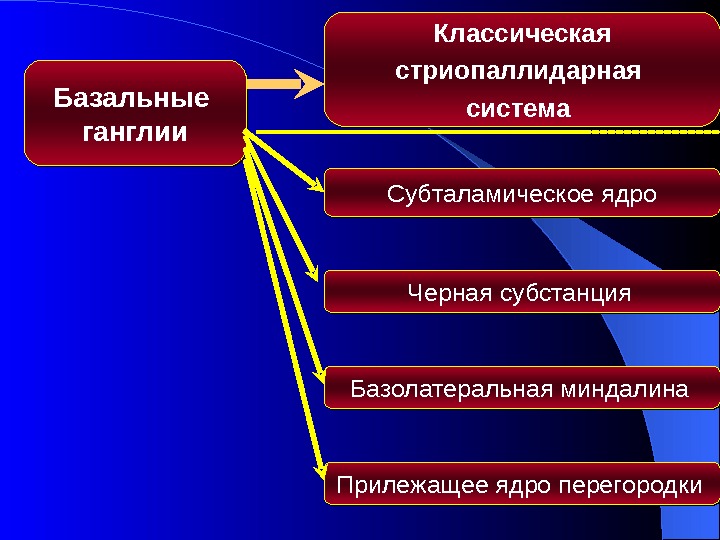 Базальные ганглии

Классическая стриопаллидарная система

Субталамическое ядро

Черная субстанция

Базолатеральная миндалина

Прилежащее ядро перегородки